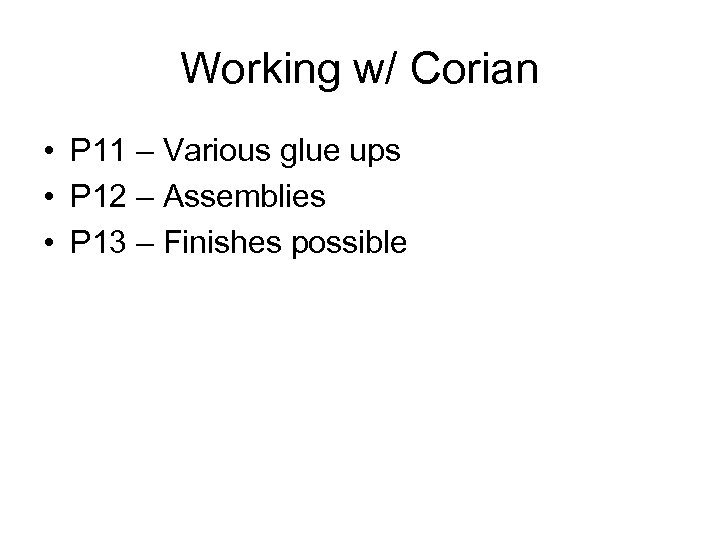 Working w/ Corian

• P11 – Various glue ups
• P12 – Assemblies
• P13 – Finishes possible